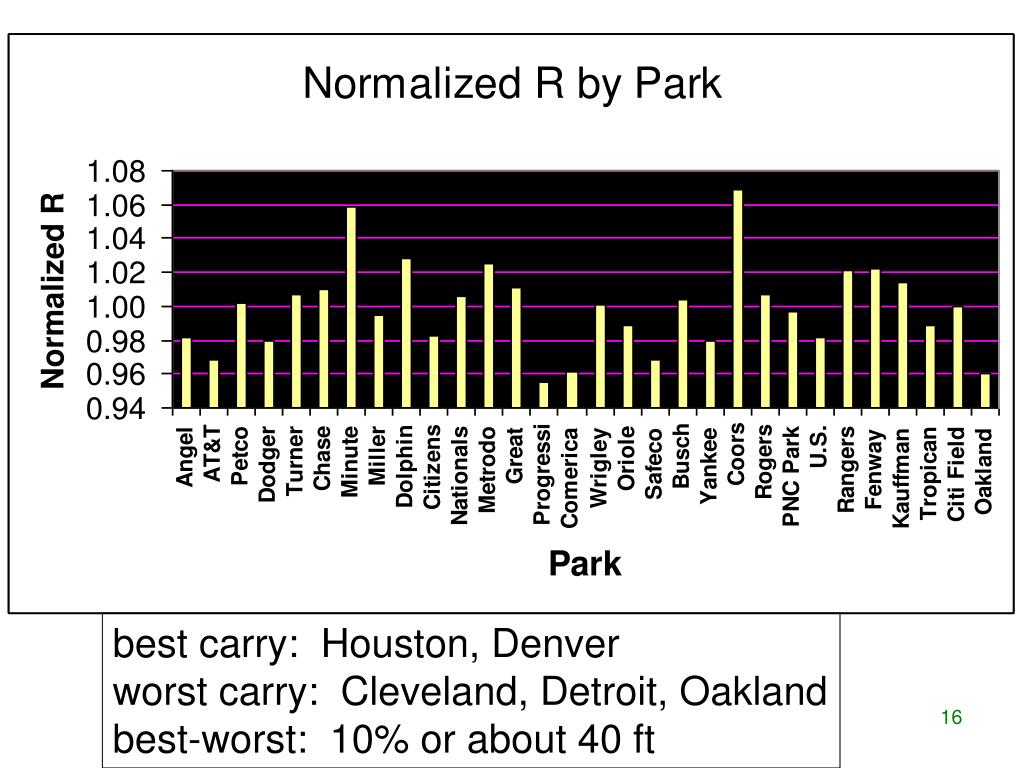 Normalized R by Park

Normalized R

1.08
1.06
1.04
1.02
1.00
0.98
0.96
0.94

Angel
AT&T
Petco
Dodger
Turner
Chase
Minute
Miller
Dolphin
Citizens
Nationals
Metrodo
Great
Progressi
Comerica
Wrigley
Oriole
Safeco
Busch
Yankee
Coors
Rogers
PNC Park
U.S.
Rangers
Fenway
Kauffman
Tropican
Citi Field
Oakland

Park

best carry: Houston, Denver
worst carry: Cleveland, Detroit, Oakland
best-worst: 10% or about 40 ft

16